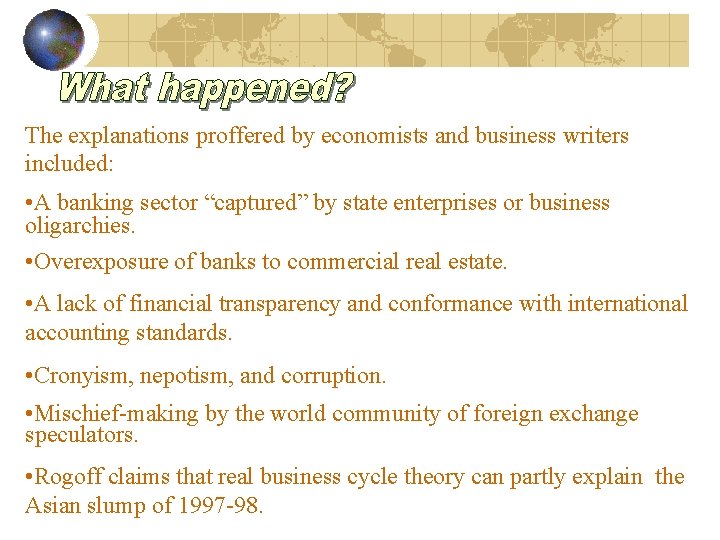 What happened?

The explanations proffered by economists and business writers included:

•A banking sector “captured” by state enterprises or business oligarchies.

•Overexposure of banks to commercial real estate.

•A lack of financial transparency and conformance with international accounting standards.

•Cronyism, nepotism, and corruption.

•Mischief-making by the world community of foreign exchange speculators.

•Rogoff claims that real business cycle theory can partly explain the Asian slump of 1997-98.